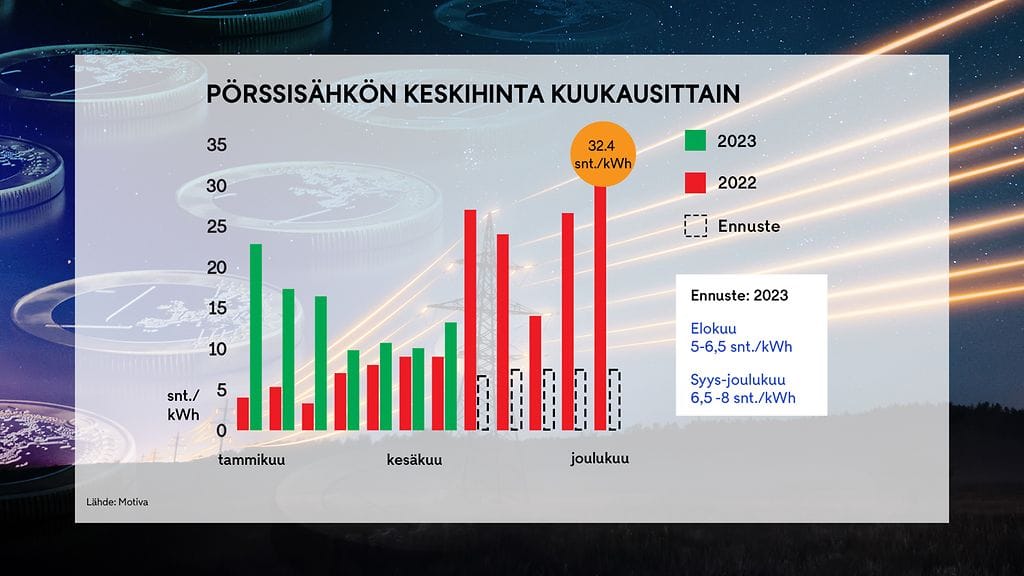 PÖRSSISÄHKÖN KESKIHINTA KUUKAUSITTAIN

35
30
25
20
15
10
5
0

snt./
kWh

32.4
snt./kWh

tammikuu
kesäkuu
joulukuu

2023
2022
Ennuste

Ennuste: 2023

Elokuu
5-6,5 snt./kWh

Syys-joulukuu
6,5 -8 snt./kWh

Lähde: Motiva